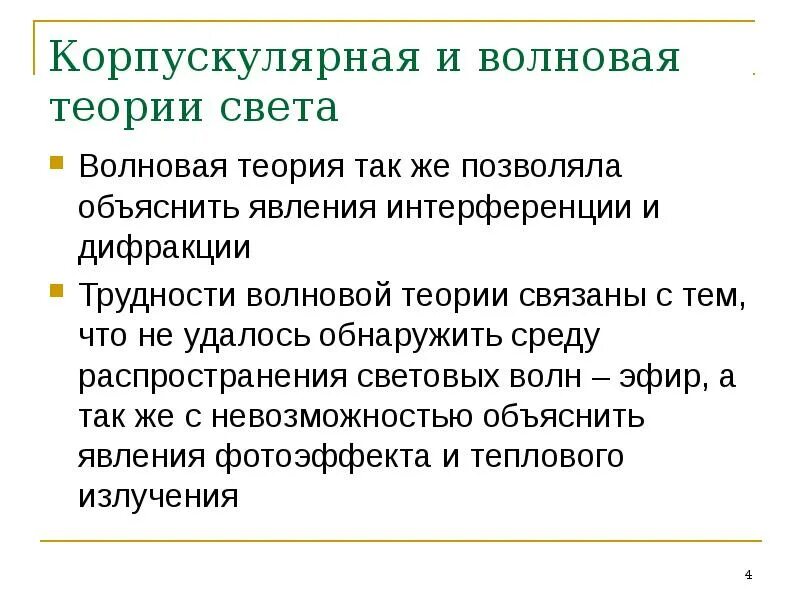 Корпускулярная и волновая теории света

Волновая теория так же позволяла объяснить явления интерференции и дифракции

Трудности волновой теории связаны с тем, что не удалось обнаружить среду распространения световых волн – эфир, а так же с невозможностью объяснить явления фотоэффекта и теплового излучения

4